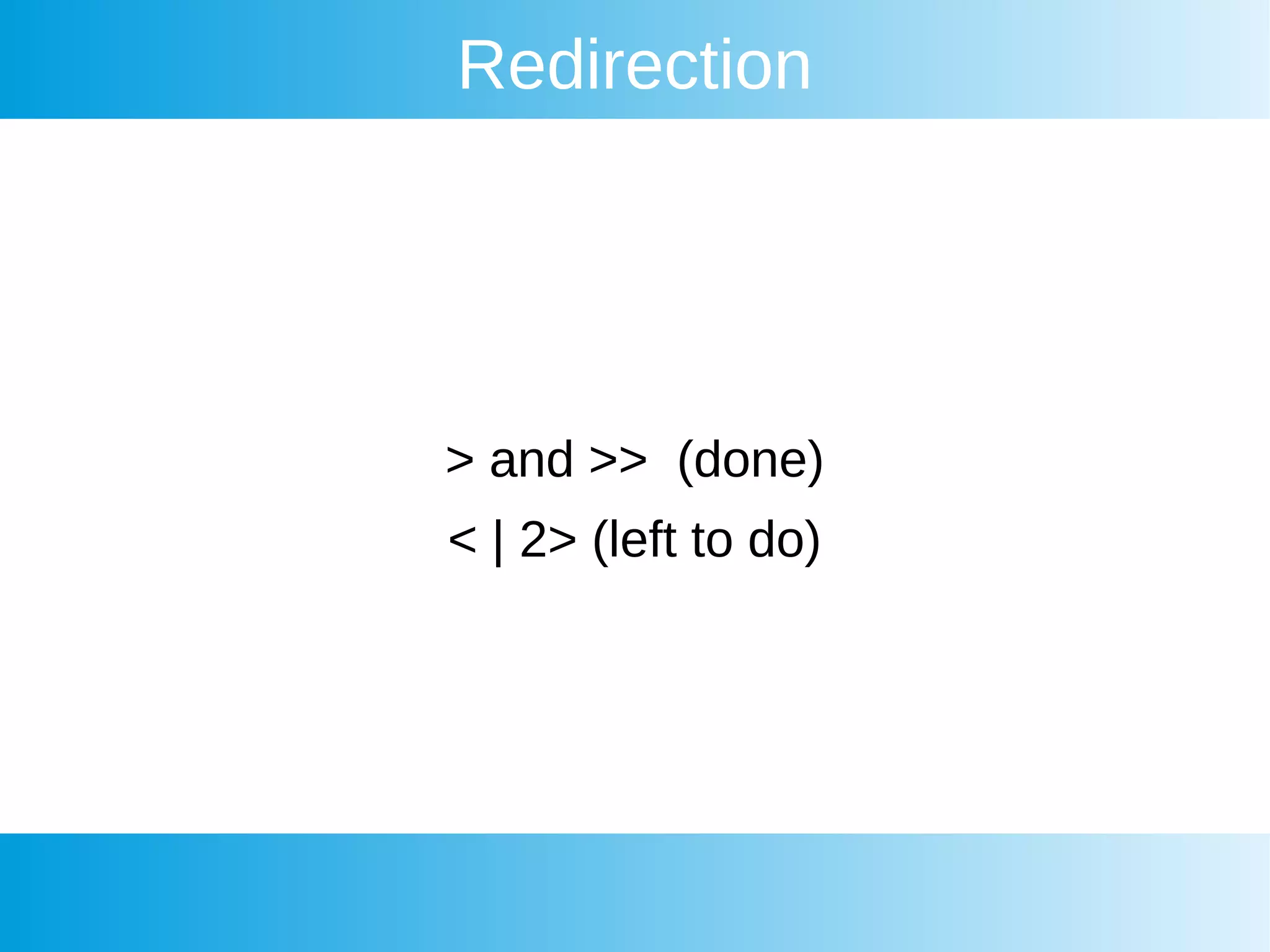 Redirection

> and >> (done)

< | 2> (left to do)